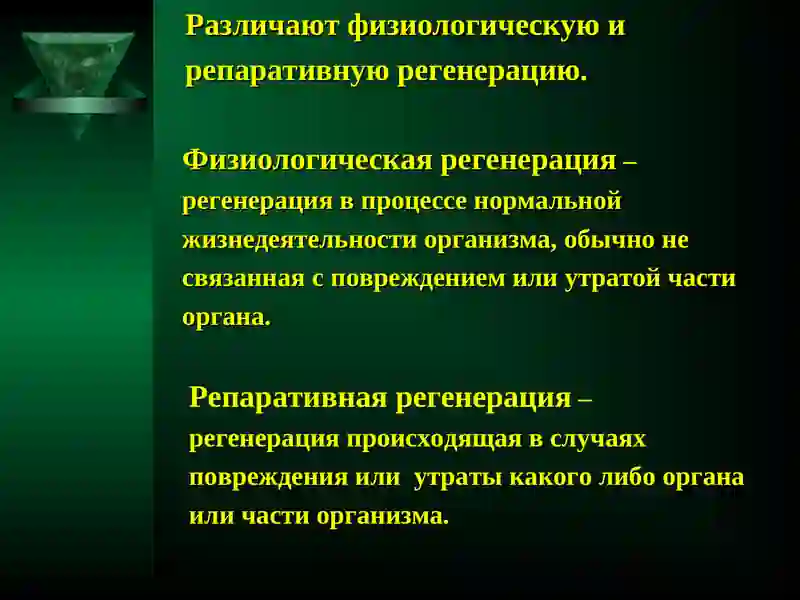 Различают физиологическую и репаративную регенерацию.

Физиологическая регенерация – регенерация в процессе нормальной жизнедеятельности организма, обычно не связанная с повреждением или утратой части органа.

Репаративная регенерация – регенерация происходящая в случаях повреждения или  утраты какого либо органа или части организма.